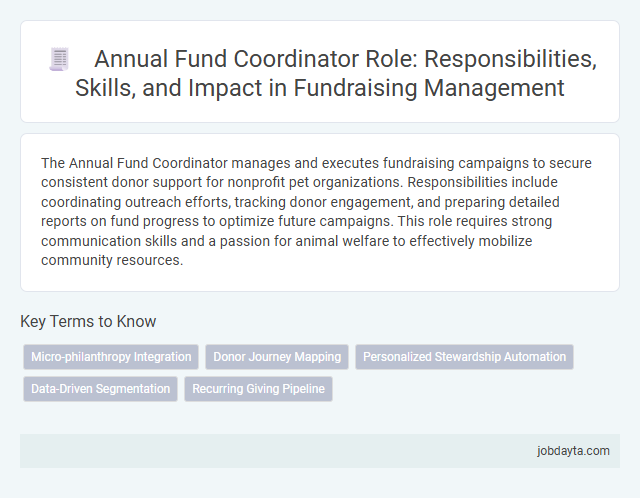 Annual Fund Coordinator Role: Responsibilities, Skills, and Impact in Fundraising Management

The Annual Fund Coordinator manages and executes fundraising campaigns to secure consistent donor support for nonprofit pet organizations. Responsibilities include coordinating outreach efforts, tracking donor engagement, and preparing detailed reports on fund progress to optimize future campaigns. This role requires strong communication skills and a passion for animal welfare to effectively mobilize community resources.

Key Terms to Know

Micro-philanthropy Integration
Donor Journey Mapping
Personalized Stewardship Automation
Data-Driven Segmentation
Recurring Giving Pipeline

jobdayta.com